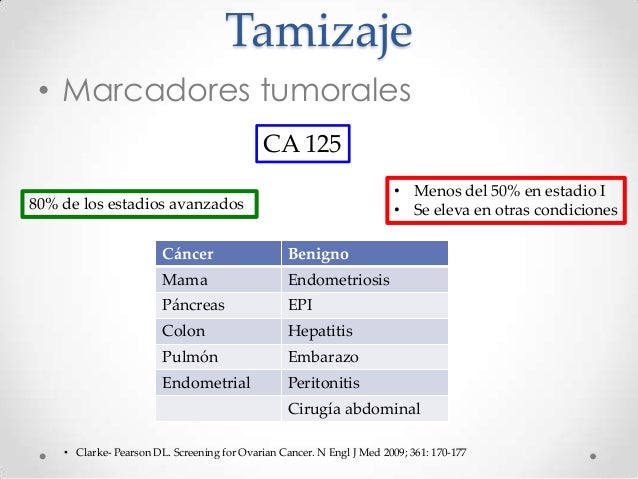 Tamizaje

• Marcadores tumorales

CA 125

80% de los estadios avanzados

• Menos del 50% en estadio I
• Se eleva en otras condiciones

| Cáncer | Benigno |
|---|---|
| Mama | Endometriosis |
| Páncreas | EPI |
| Colon | Hepatitis |
| Pulmón | Embarazo |
| Endometrial | Peritonitis |
| | Cirugía abdominal |

• Clarke- Pearson DL. Screening for Ovarian Cancer. N Engl J Med 2009; 361: 170-177